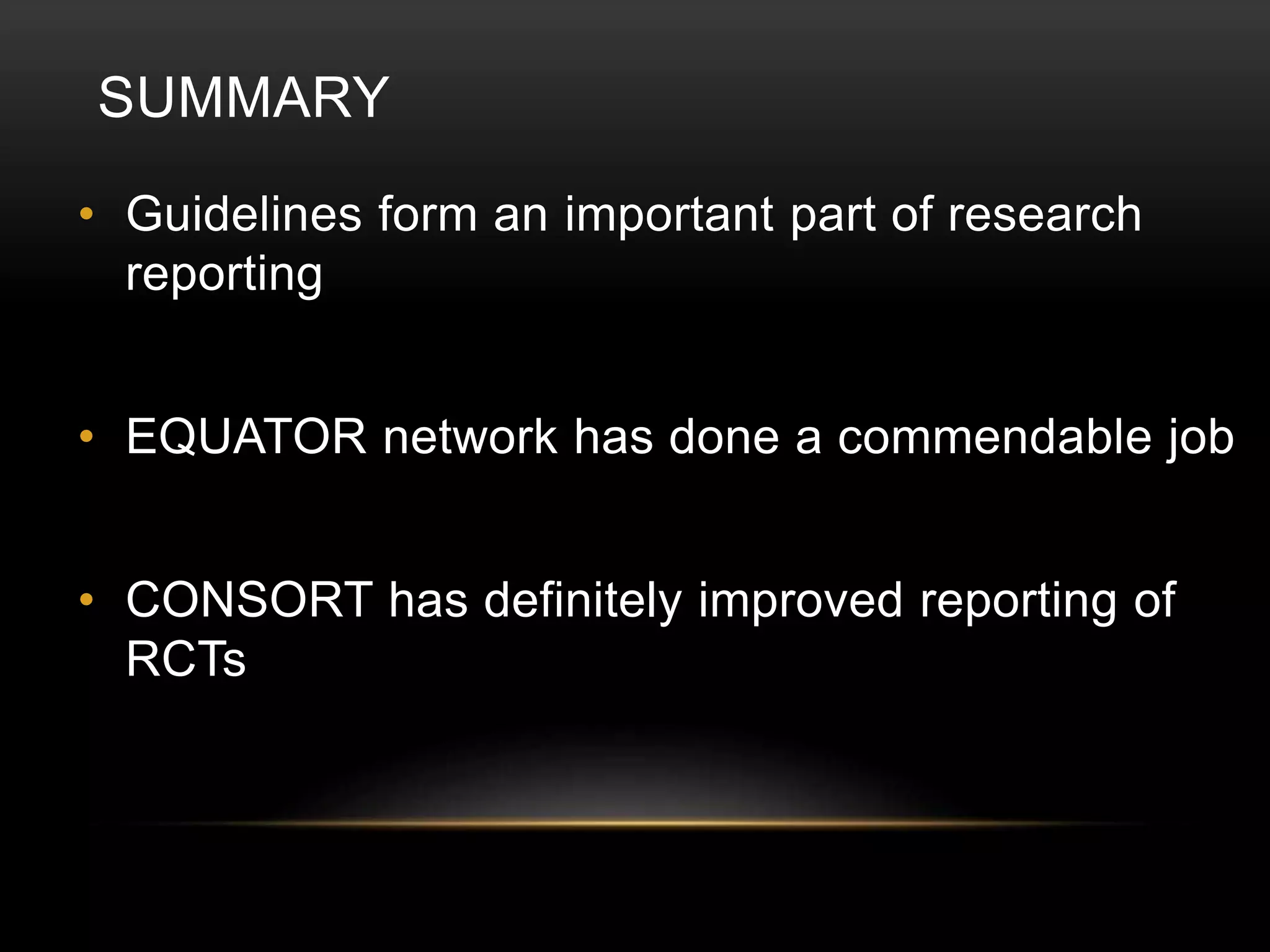 SUMMARY

• Guidelines form an important part of research reporting

• EQUATOR network has done a commendable job

• CONSORT has definitely improved reporting of RCTs